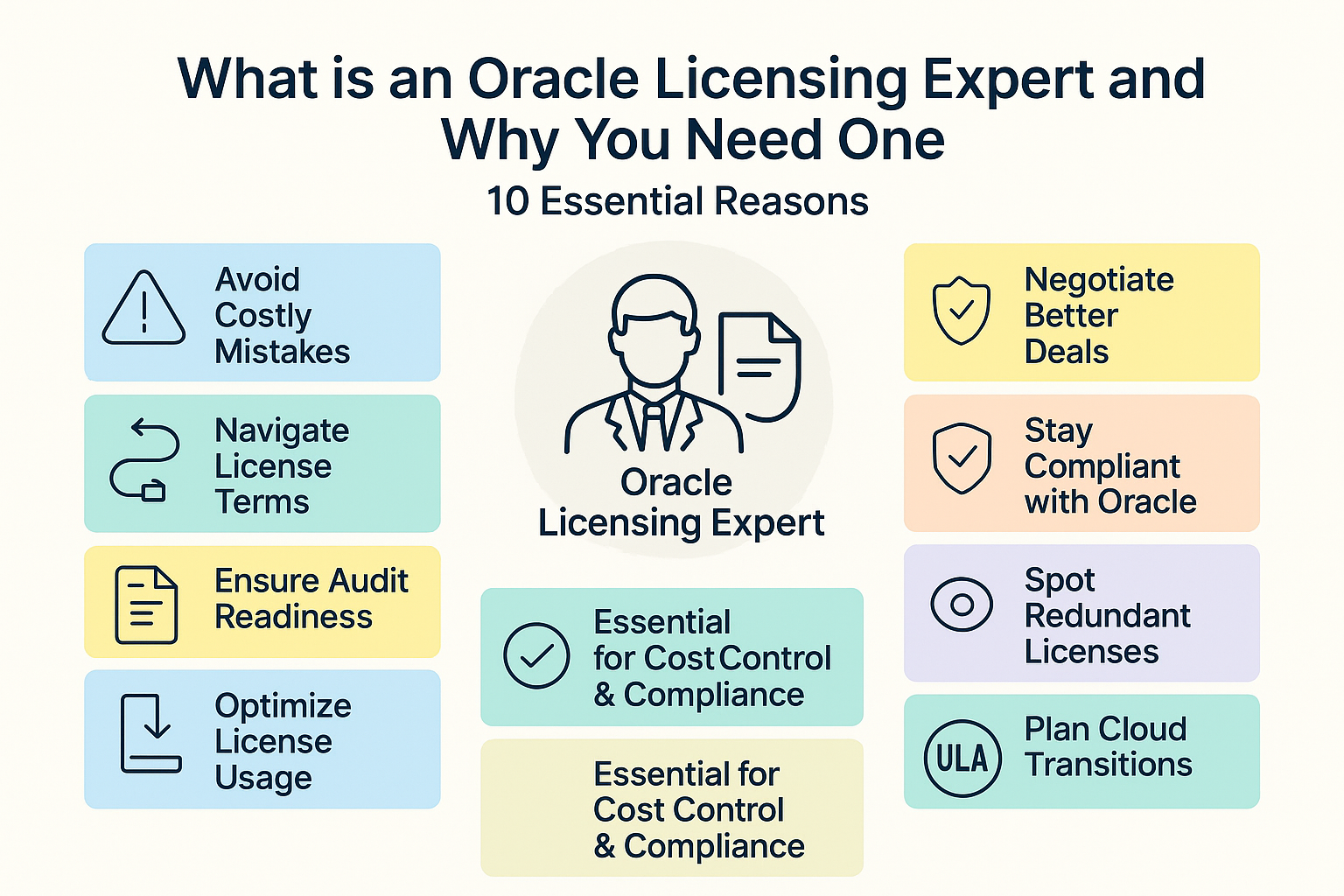 What is an Oracle Licensing Expert and Why You Need One

10 Essential Reasons

Avoid Costly Mistakes

Navigate License Terms

Ensure Audit Readiness

Optimize License Usage

Oracle Licensing Expert

Essential for Cost Control & Compliance

Essential for Cost Control & Compliance

Negotiate Better Deals

Stay Compliant with Oracle

Spot Redundant Licenses

ULA

Plan Cloud Transitions